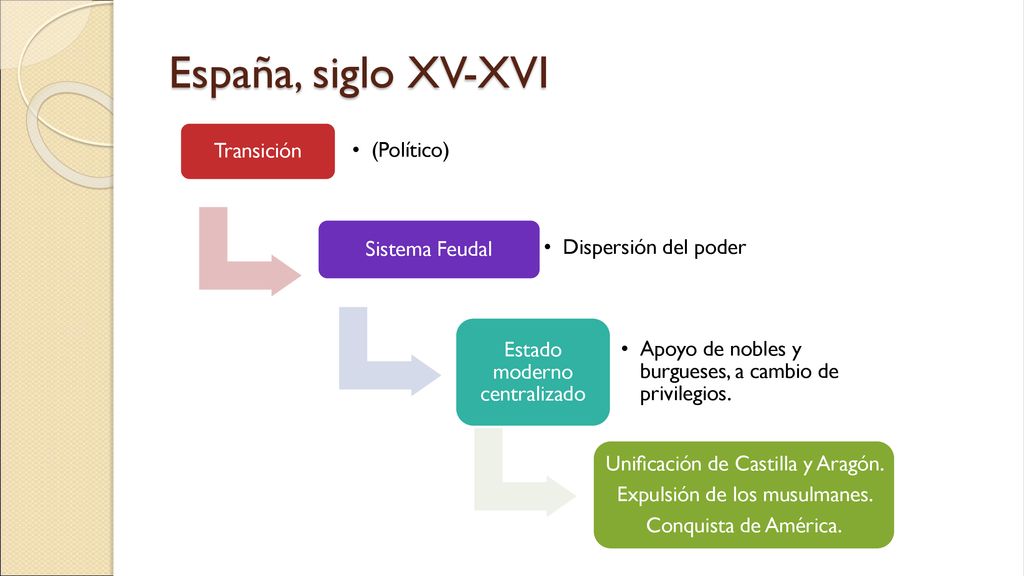 España, siglo XV-XVI

Transición

• (Político)

Sistema Feudal

• Dispersión del poder

Estado moderno centralizado

• Apoyo de nobles y burgueses, a cambio de privilegios.

Unificación de Castilla y Aragón.
Expulsión de los musulmanes.
Conquista de América.